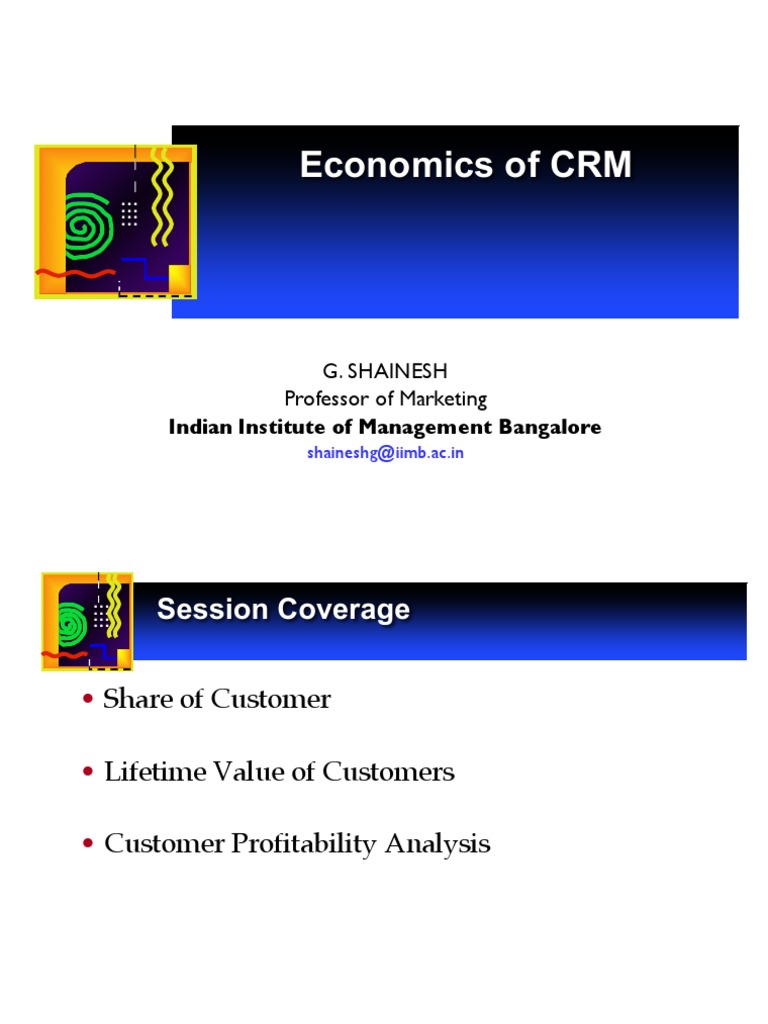 Economics of CRM

G. SHAINESH
Professor of Marketing
Indian Institute of Management Bangalore
shaineshg@iimb.ac.in

Session Coverage

• Share of Customer

• Lifetime Value of Customers

• Customer Profitability Analysis